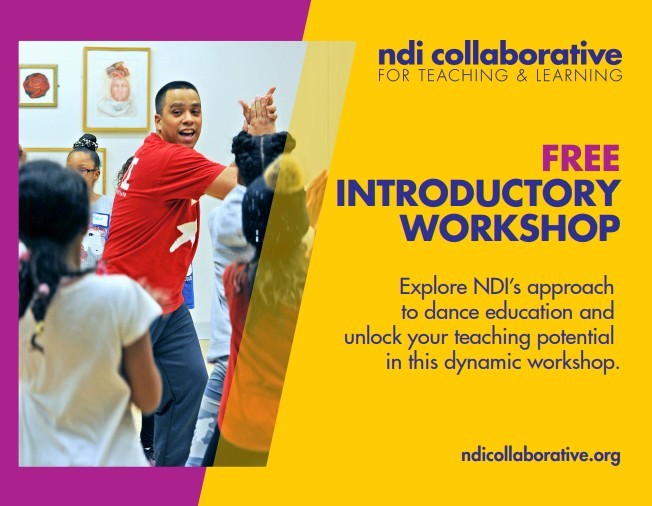 ndi collaborative
FOR TEACHING & LEARNING

FREE
INTRODUCTORY
WORKSHOP

Explore NDI's approach to dance education and unlock your teaching potential in this dynamic workshop.

ndicollaborative.org